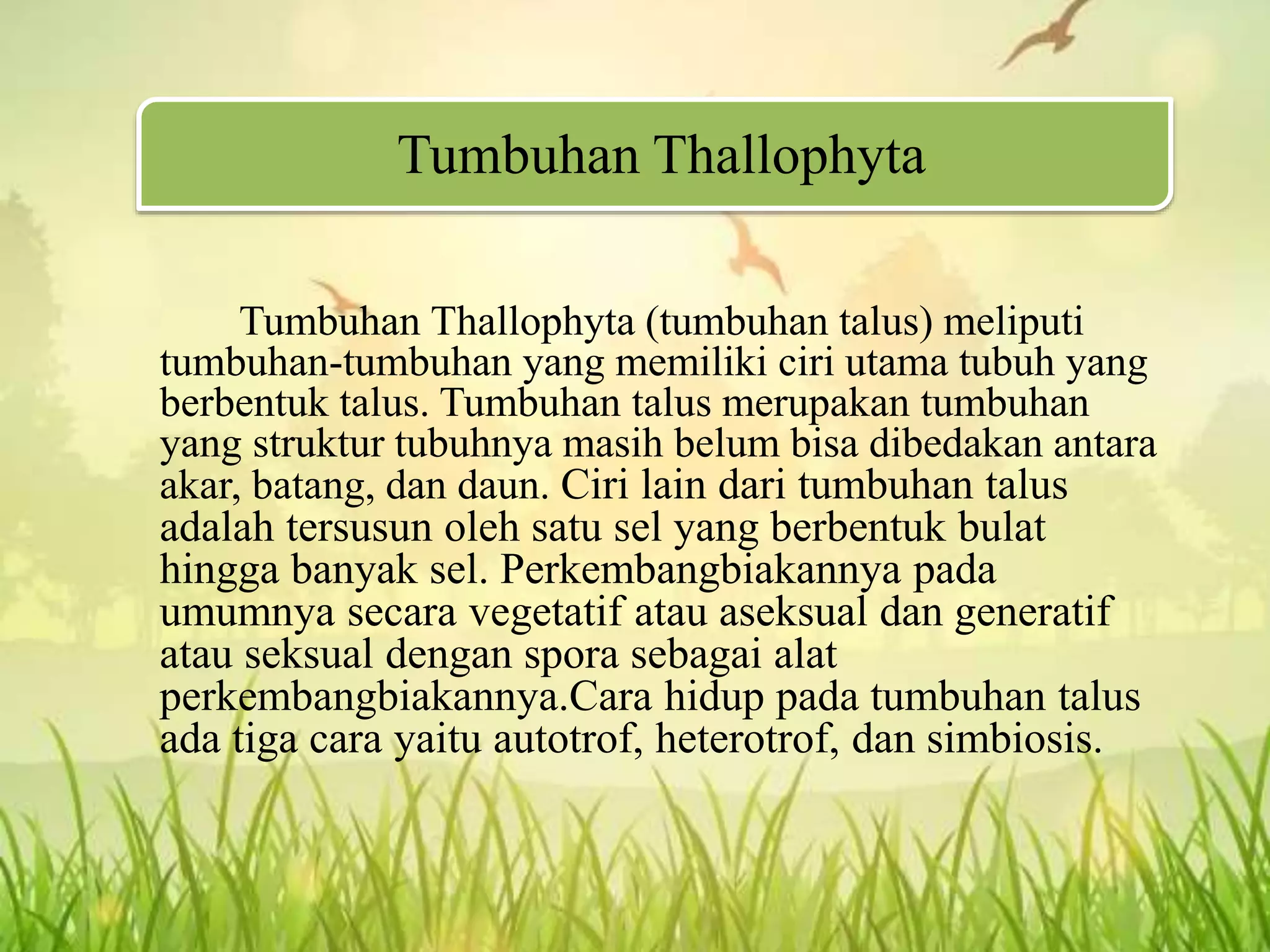 Tumbuhan Thallophyta

Tumbuhan Thallophyta (tumbuhan talus) meliputi tumbuhan-tumbuhan yang memiliki ciri utama tubuh yang berbentuk talus. Tumbuhan talus merupakan tumbuhan yang struktur tubuhnya masih belum bisa dibedakan antara akar, batang, dan daun. Ciri lain dari tumbuhan talus adalah tersusun oleh satu sel yang berbentuk bulat hingga banyak sel. Perkembangbiakannya pada umumnya secara vegetatif atau aseksual dan generatif atau seksual dengan spora sebagai alat perkembangbiakannya.Cara hidup pada tumbuhan talus ada tiga cara yaitu autotrof, heterotrof, dan simbiosis.